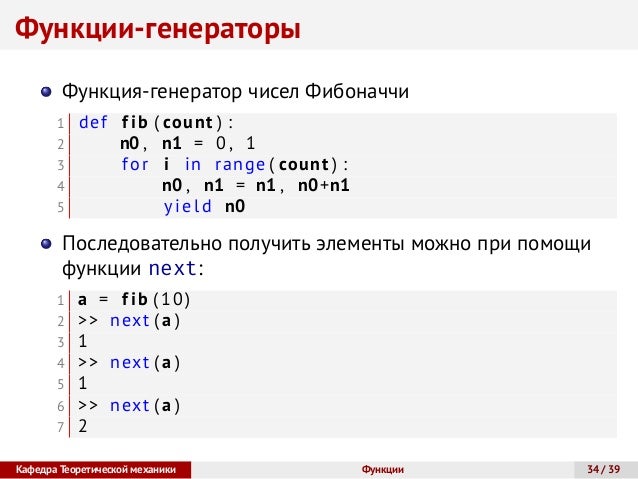 Функции-генераторы

Функция-генератор чисел Фибоначчи

1 def fib(count):
2     n0, n1 = 0, 1
3     for i in range(count):
4         n0, n1 = n1, n0+n1
5         yield n0

Последовательно получить элементы можно при помощи функции next:

1 a = fib(10)
2 >> next(a)
3 1
4 >> next(a)
5 1
6 >> next(a)
7 2

Кафедра Теоретической механики Функции 34 / 39